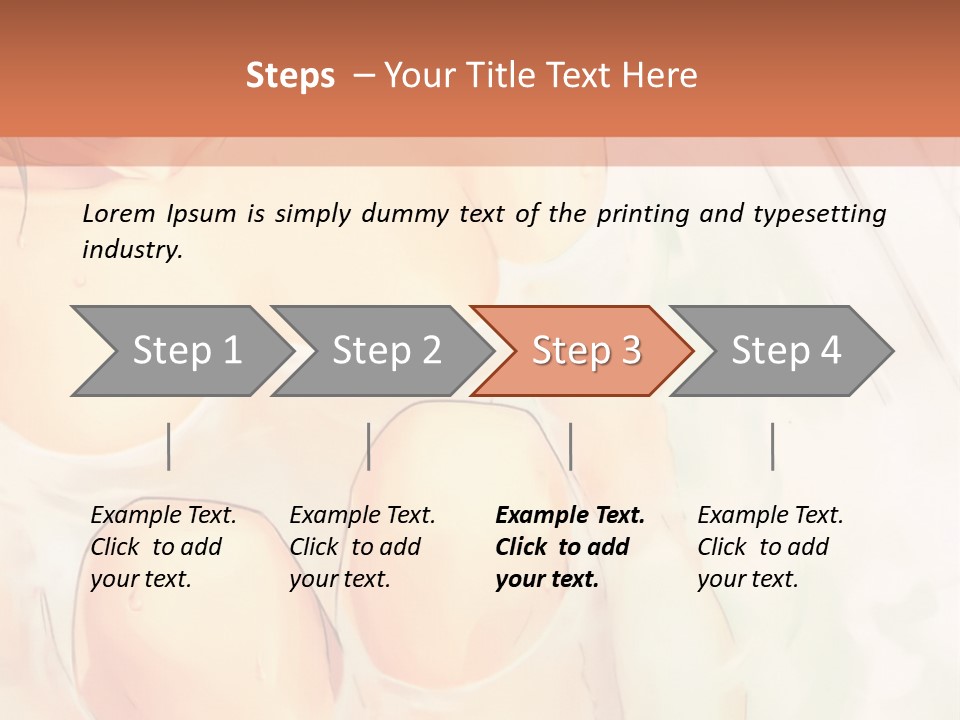 Steps – Your Title Text Here

Lorem Ipsum is simply dummy text of the printing and typesetting industry.

Step 1

Step 2

Step 3

Step 4

Example Text. Click to add your text.

Example Text. Click to add your text.

Example Text. Click to add your text.

Example Text. Click to add your text.